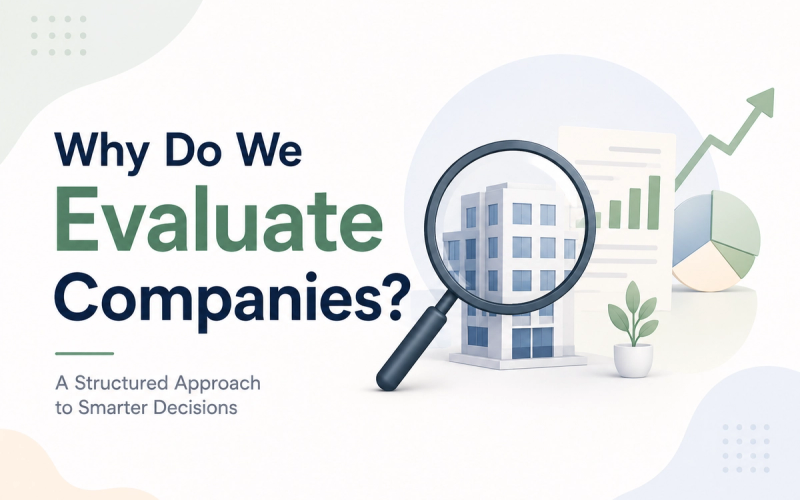 Why Do We Evaluate Companies?

A Structured Approach to Smarter Decisions